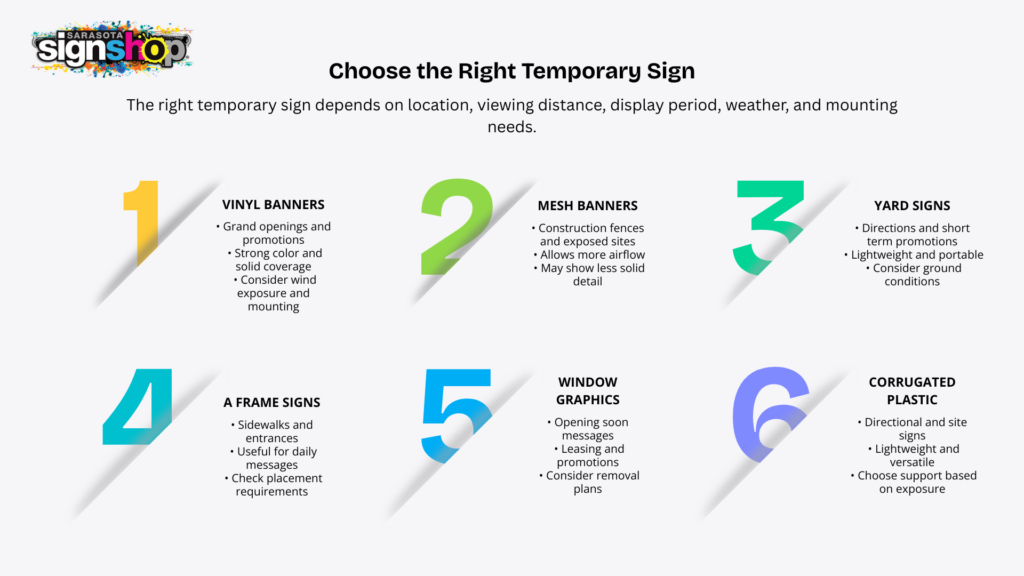 SARASOTA signshop

Choose the Right Temporary Sign

The right temporary sign depends on location, viewing distance, display period, weather, and mounting needs.

1

VINYL BANNERS
• Grand openings and promotions
• Strong color and solid coverage
• Consider wind exposure and mounting

2

MESH BANNERS
• Construction fences and exposed sites
• Allows more airflow
• May show less solid detail

3

YARD SIGNS
• Directions and short term promotions
• Lightweight and portable
• Consider ground conditions

4

A FRAME SIGNS
• Sidewalks and entrances
• Useful for daily messages
• Check placement requirements

5

WINDOW GRAPHICS
• Opening soon messages
• Leasing and promotions
• Consider removal plans

6

CORRUGATED PLASTIC
• Directional and site signs
• Lightweight and versatile
• Choose support based on exposure